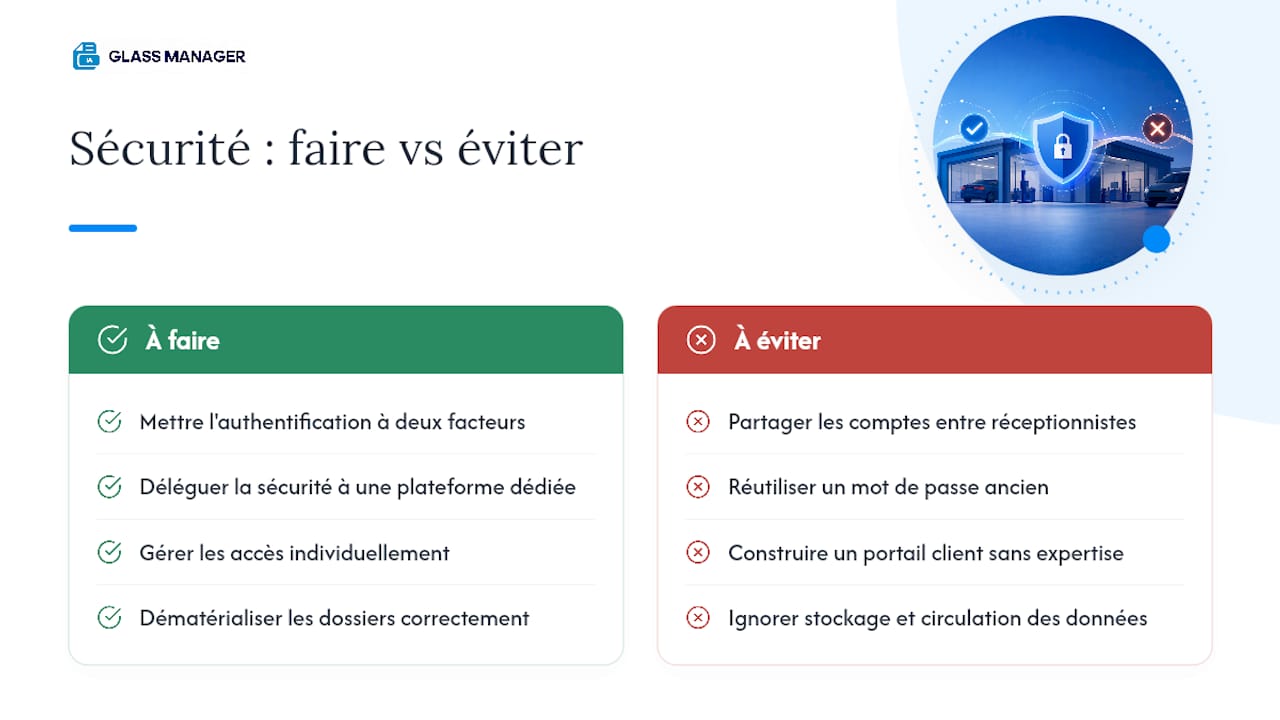 GLASS MANAGER

Sécurité : faire vs éviter

À faire

Mettre l'authentification à deux facteurs

Déléguer la sécurité à une plateforme dédiée

Gérer les accès individuellement

Dématérialiser les dossiers correctement

À éviter

Partager les comptes entre réceptionnistes

Réutiliser un mot de passe ancien

Construire un portail client sans expertise

Ignorer stockage et circulation des données